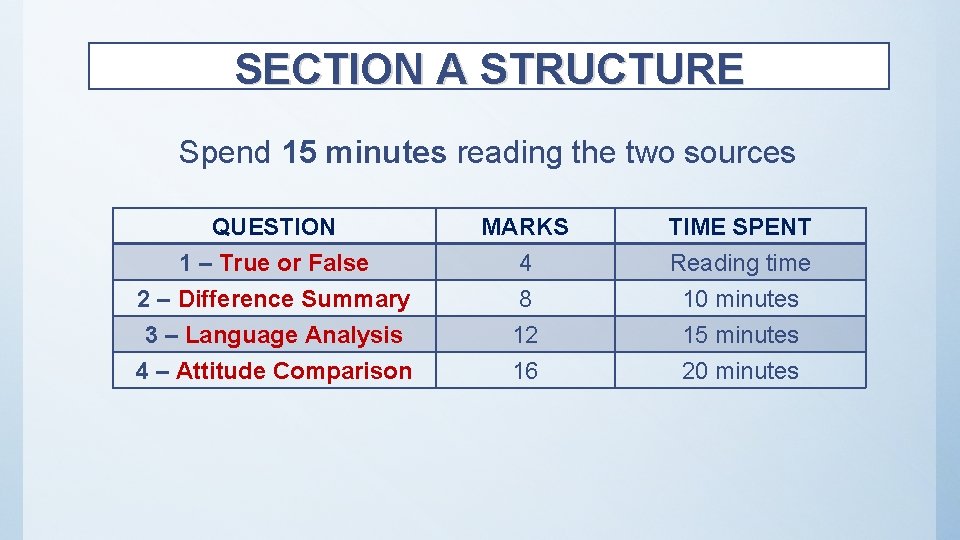 SECTION A STRUCTURE

Spend 15 minutes reading the two sources

| QUESTION | MARKS | TIME SPENT |
|---|---|---|
| 1 – True or False | 4 | Reading time |
| 2 – Difference Summary | 8 | 10 minutes |
| 3 – Language Analysis | 12 | 15 minutes |
| 4 – Attitude Comparison | 16 | 20 minutes |